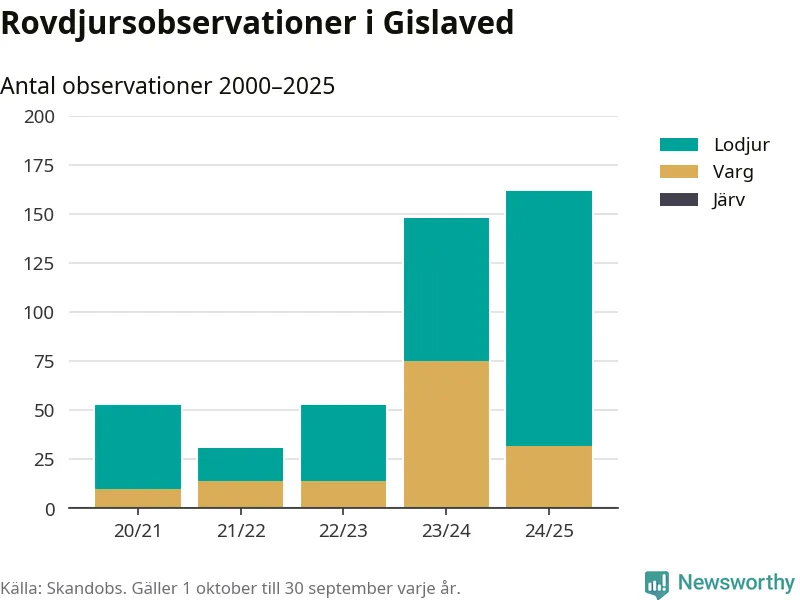 Rovdjursobservationer i Gislaved

Antal observationer 2000–2025

200
175
150
125
100
75
50
25
0

20/21
21/22
22/23
23/24
24/25

Lodjur
Varg
Järv

Källa: Skandobs. Gäller 1 oktober till 30 september varje år.

Newsworthy